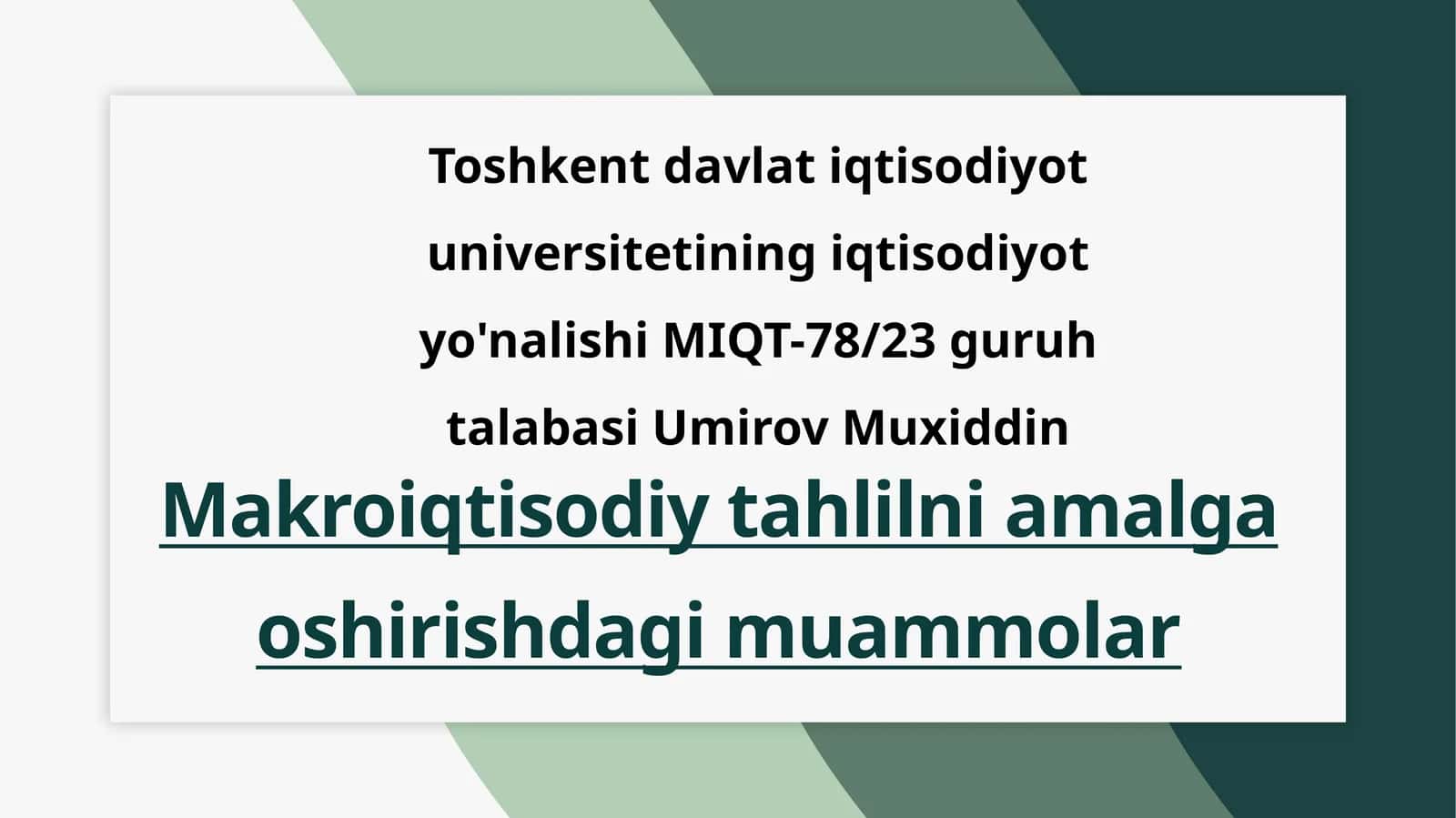 Toshkent davlat iqtisodiyot universitetining iqtisodiyot yo'nalishi MIQT-78/23 guruh talabasi Umirov Muxiddin

Makroiqtisodiy tahlilni amalga oshirishdagi muammolar